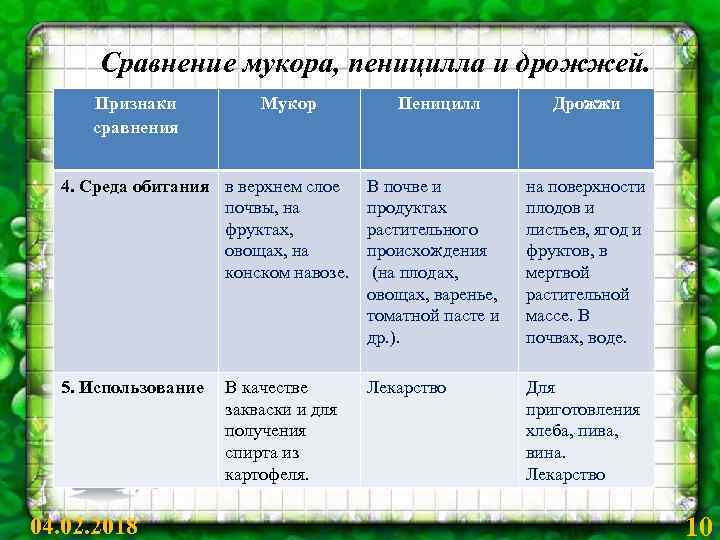 Сравнение мукора, пеницилла и дрожжей.

| Признаки сравнения | Мукор | Пеницилл | Дрожжи |
|---|---|---|---|
| 4. Среда обитания | в верхнем слое почвы, на фруктах, овощах, на конском навозе. | В почве и продуктах растительного происхождения (на плодах, овощах, варенье, томатной пасте и др.). | на поверхности плодов и листьев, ягод и фруктов, в мертвой растительной массе. В почвах, воде. |
| 5. Использование | В качестве закваски и для получения спирта из картофеля. | Лекарство | Для приготовления хлеба, пива, вина. Лекарство |

04.02.2018

10